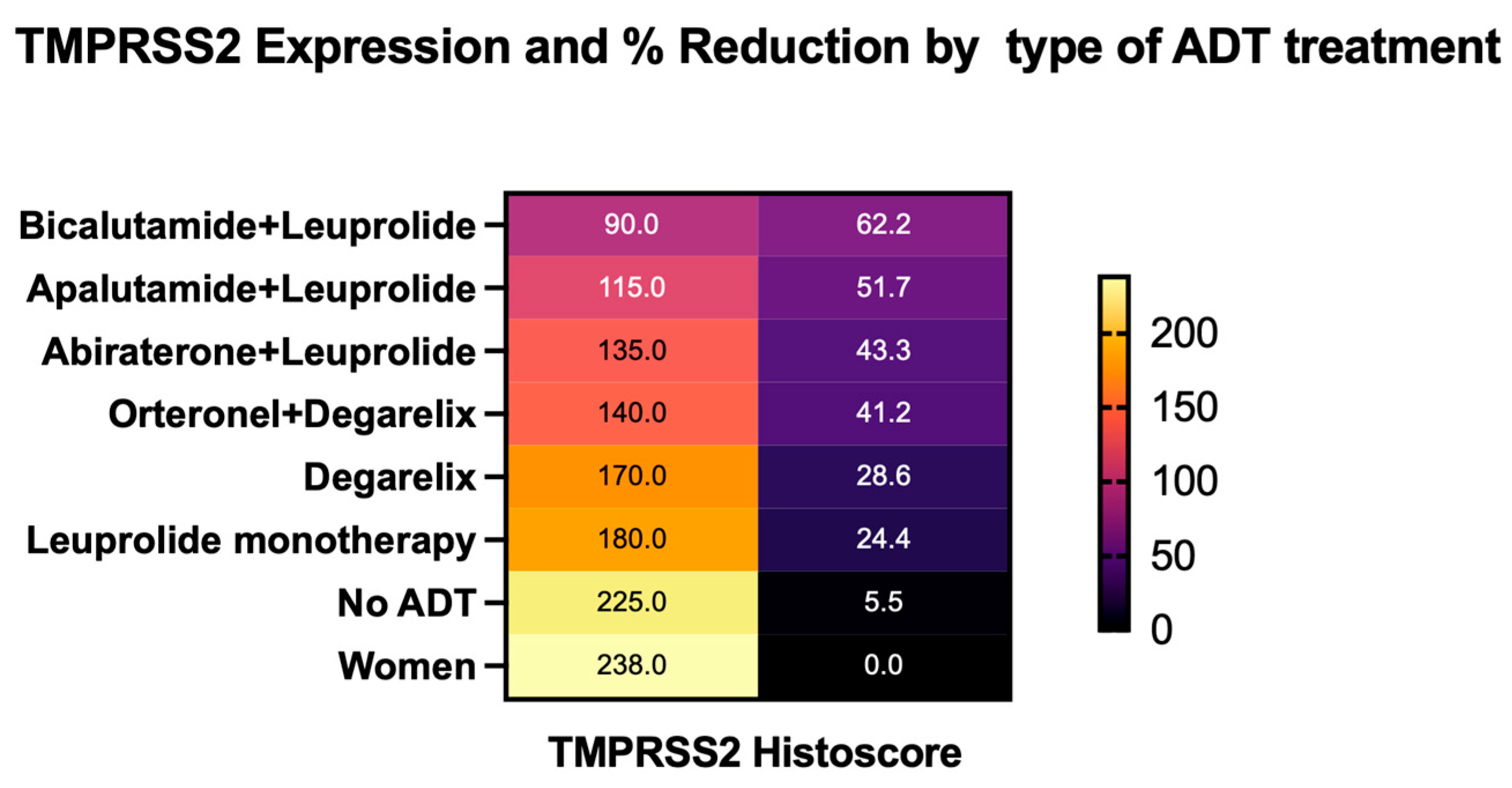 TMPRSS2 Expression and % Reduction by type of ADT treatment

| | | |
|---|---|---|
| Bicalutamide+Leuprolide | 90.0 | 62.2 |
| Apalutamide+Leuprolide | 115.0 | 51.7 |
| Abiraterone+Leuprolide | 135.0 | 43.3 |
| Orteronel+Degarelix | 140.0 | 41.2 |
| Degarelix | 170.0 | 28.6 |
| Leuprolide monotherapy | 180.0 | 24.4 |
| No ADT | 225.0 | 5.5 |
| Women | 238.0 | 0.0 |

200
150
100
50
0

TMPRSS2 Histoscore